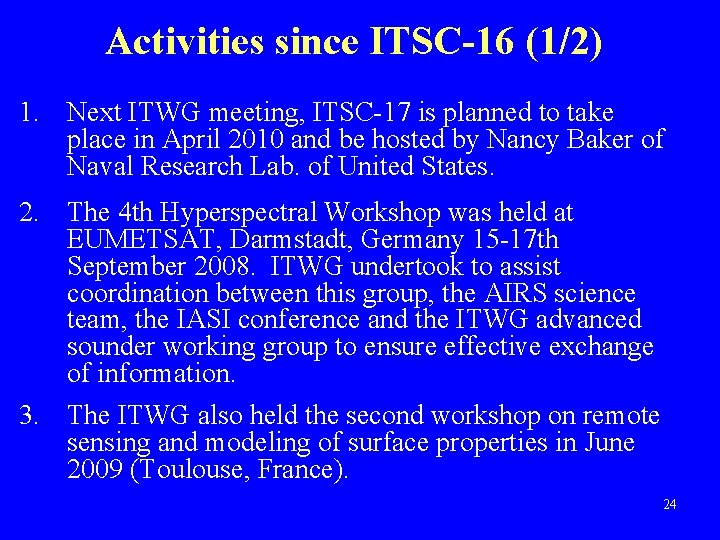 Activities since ITSC-16 (1/2)

1. Next ITWG meeting, ITSC-17 is planned to take place in April 2010 and be hosted by Nancy Baker of Naval Research Lab. of United States.

2. The 4th Hyperspectral Workshop was held at EUMETSAT, Darmstadt, Germany 15-17th September 2008. ITWG undertook to assist coordination between this group, the AIRS science team, the IASI conference and the ITWG advanced sounder working group to ensure effective exchange of information.

3. The ITWG also held the second workshop on remote sensing and modeling of surface properties in June 2009 (Toulouse, France).

24